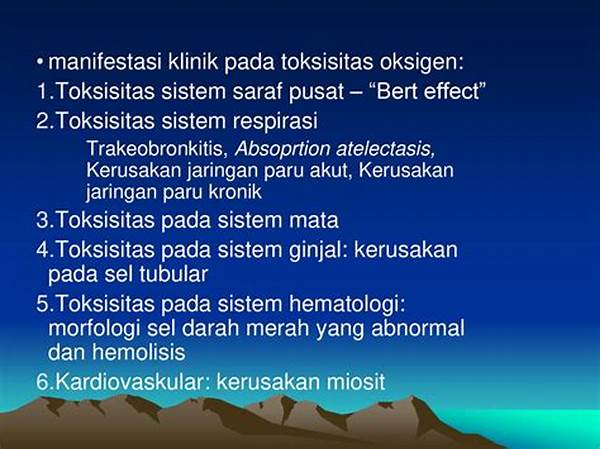 • manifestasi klinik pada toksisitas oksigen:

1.Toksisitas sistem saraf pusat – “Bert effect”

2.Toksisitas sistem respirasi

Trakeobronkitis, Absoprtion atelectasis, Kerusakan jaringan paru akut, Kerusakan jaringan paru kronik

3.Toksisitas pada sistem mata

4.Toksisitas pada sistem ginjal: kerusakan pada sel tubular

5.Toksisitas pada sistem hematologi: morfologi sel darah merah yang abnormal dan hemolisis

6.Kardiovaskular: kerusakan miosit